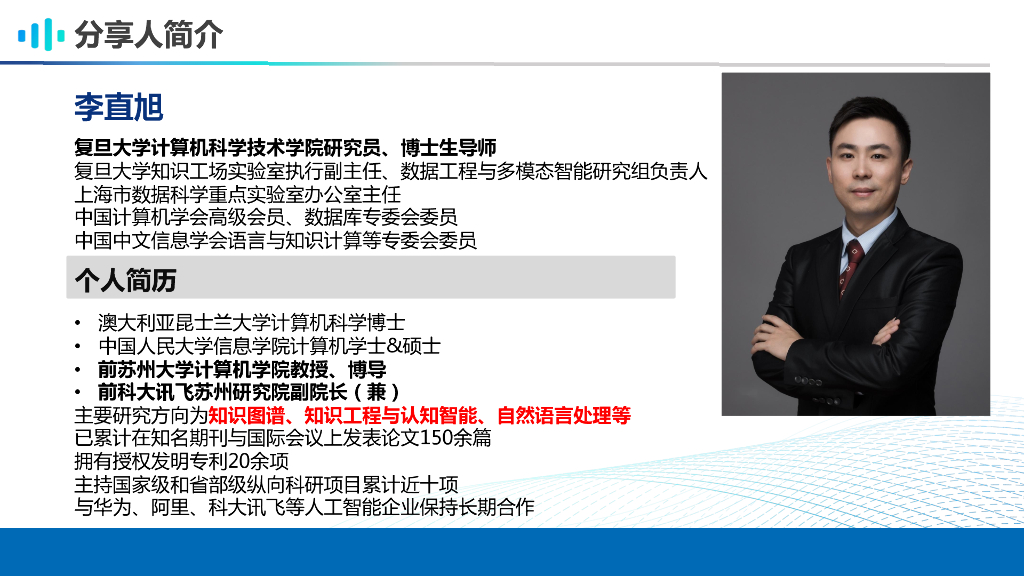 分享人简介

李直旭

复旦大学计算机科学技术学院研究员、博士生导师
复旦大学知识工场实验室执行副主任、数据工程与多模态智能研究组负责人
上海市数据科学重点实验室办公室主任
中国计算机学会高级会员、数据库专委会委员
中国中文信息学会语言与知识计算等专委会委员

个人简历

• 澳大利亚昆士兰大学计算机科学博士
• 中国人民大学信息学院计算机学士&硕士
• 前苏州大学计算机学院教授、博导
• 前科大讯飞苏州研究院副院长（兼）
主要研究方向为知识图谱、知识工程与认知智能、自然语言处理等
已累计在知名期刊与国际会议上发表论文150余篇
拥有授权发明专利20余项
主持国家级和省部级纵向科研项目累计近十项
与华为、阿里、科大讯飞等人工智能企业保持长期合作